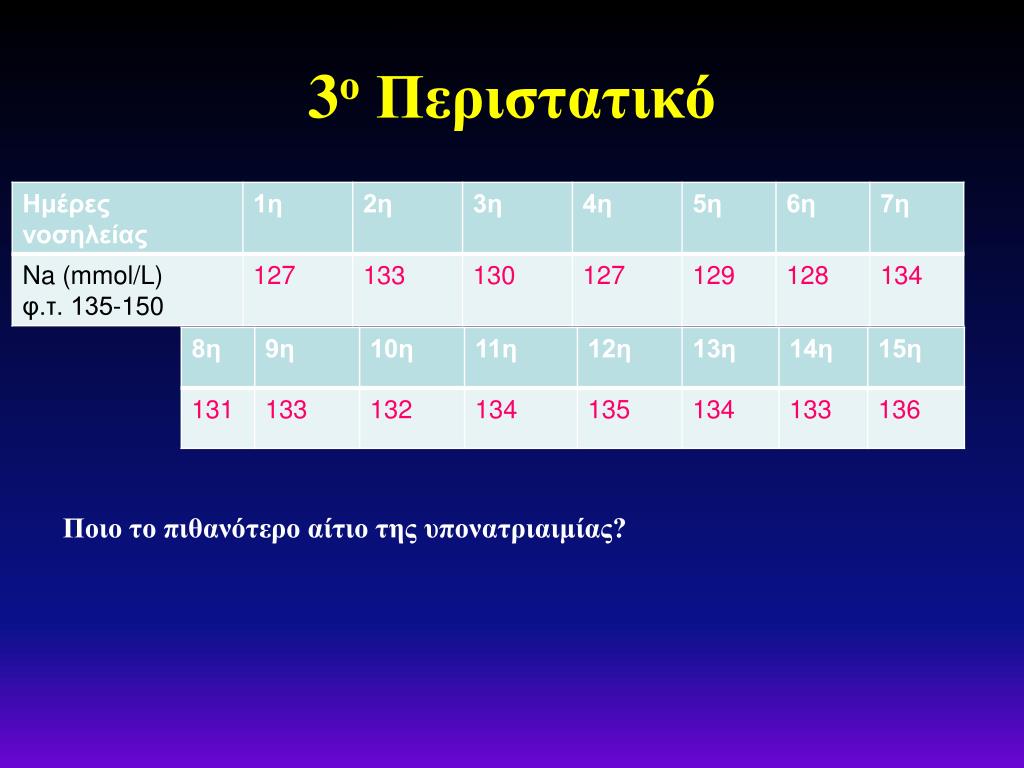 3ο Περιστατικό

| Ημέρες νοσηλείας | 1η | 2η | 3η | 4η | 5η | 6η | 7η |
|---|---|---|---|---|---|---|---|
| Na (mmol/L) φ.τ. 135-150 | 127 | 133 | 130 | 127 | 129 | 128 | 134 |

| 8η | 9η | 10η | 11η | 12η | 13η | 14η | 15η |
|---|---|---|---|---|---|---|---|
| 131 | 133 | 132 | 134 | 135 | 134 | 133 | 136 |

Ποιο το πιθανότερο αίτιο της υπονατριαιμίας?